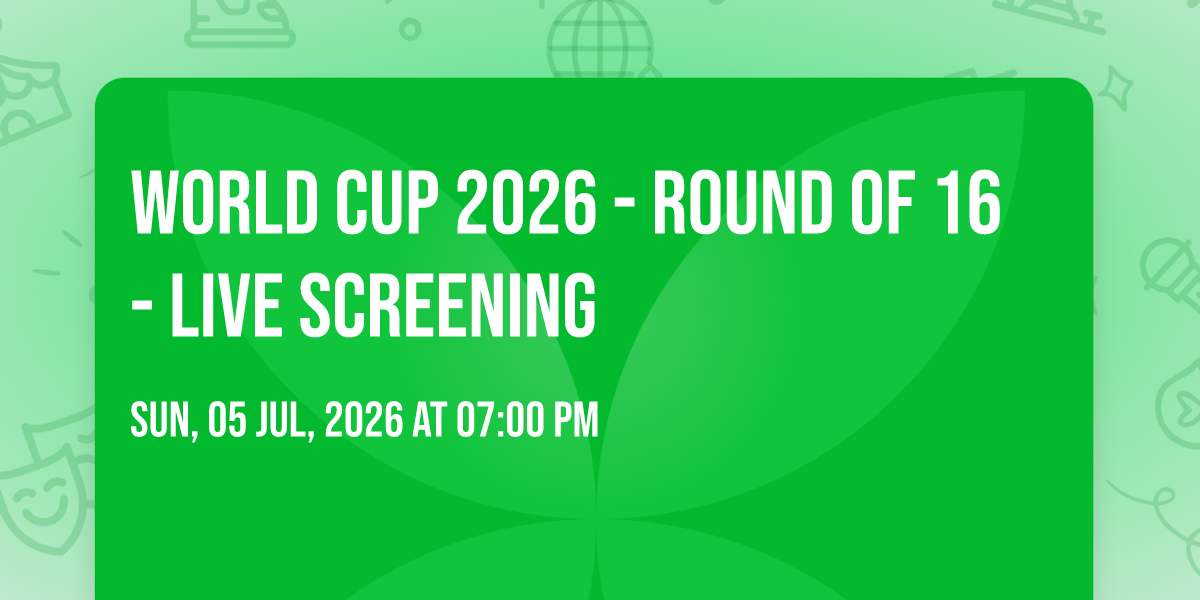 WORLD CUP 2026 - ROUND OF 16 - LIVE SCREENING

SUN, 05 JUL, 2026 AT 07:00 PM